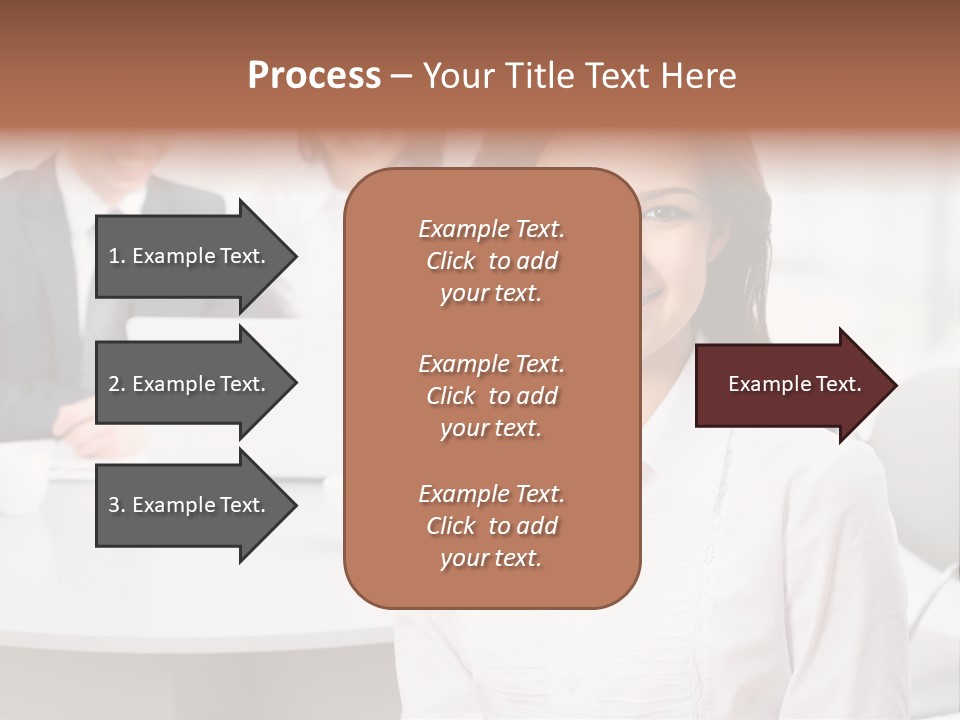 Process – Your Title Text Here

1. Example Text.

2. Example Text.

3. Example Text.

Example Text. Click to add your text.

Example Text. Click to add your text.

Example Text. Click to add your text.

Example Text.